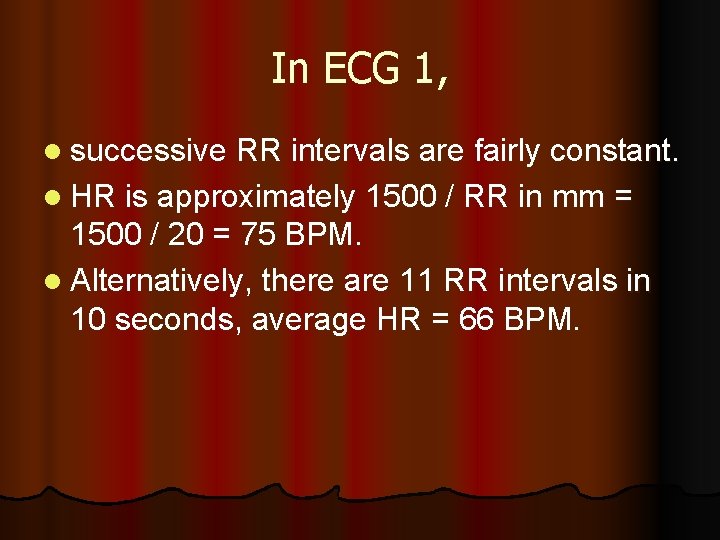 In ECG 1,

- successive RR intervals are fairly constant.
- HR is approximately 1500 / RR in mm = 1500 / 20 = 75 BPM.
- Alternatively, there are 11 RR intervals in 10 seconds, average HR = 66 BPM.